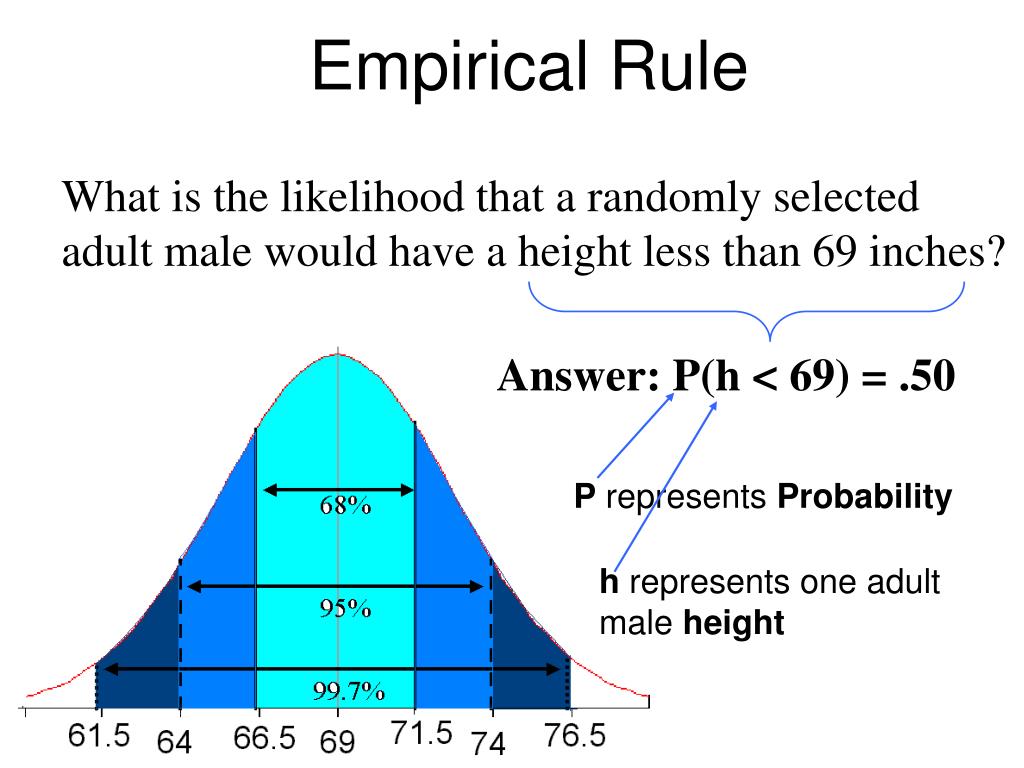 Empirical Rule

What is the likelihood that a randomly selected adult male would have a height less than 69 inches?

Answer: P(h < 69) = .50

P represents Probability

h represents one adult male height

68%

95%

99.7%

61.5 64 66.5 69 71.5 74 76.5